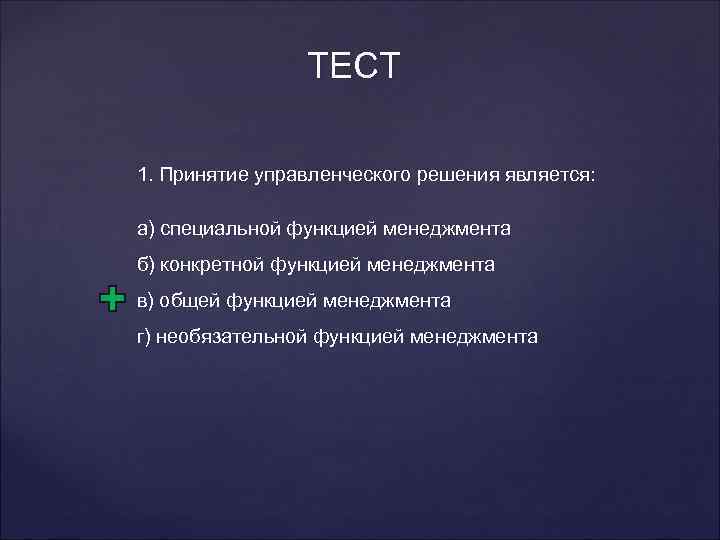 ТЕСТ

1. Принятие управленческого решения является:

а) специальной функцией менеджмента

б) конкретной функцией менеджмента

в) общей функцией менеджмента

г) необязательной функцией менеджмента